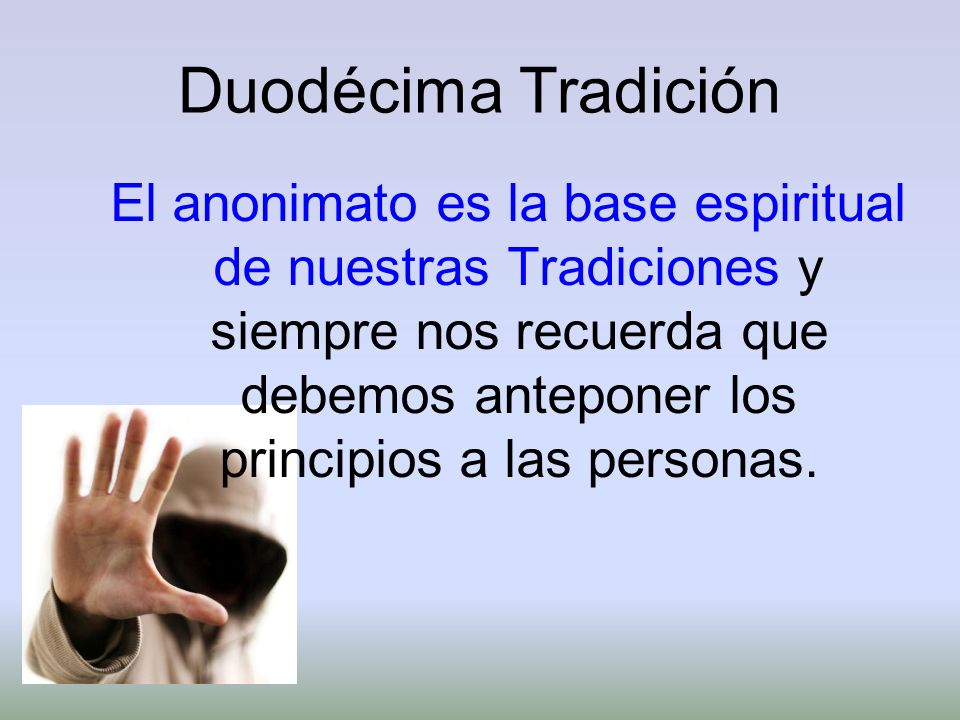 Duodécima Tradición

El anonimato es la base espiritual de nuestras Tradiciones y siempre nos recuerda que debemos anteponer los principios a las personas.